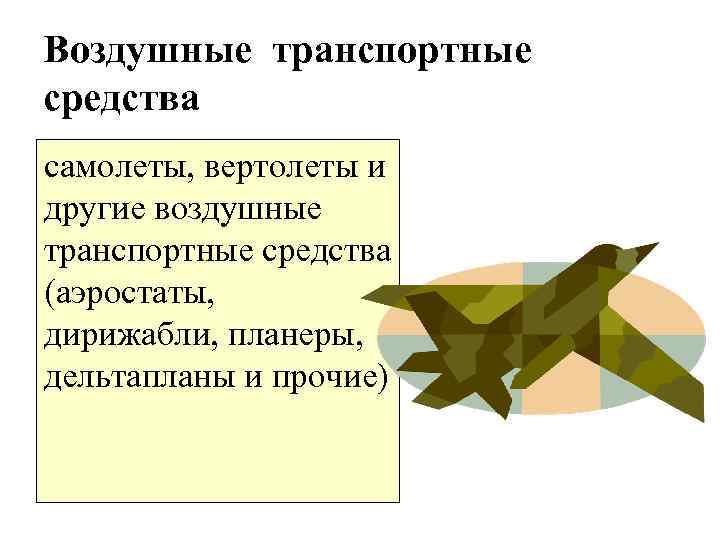 Воздушные транспортные средства

самолеты, вертолеты и другие воздушные транспортные средства (аэростаты, дирижабли, планеры, дельтапланы и прочие)